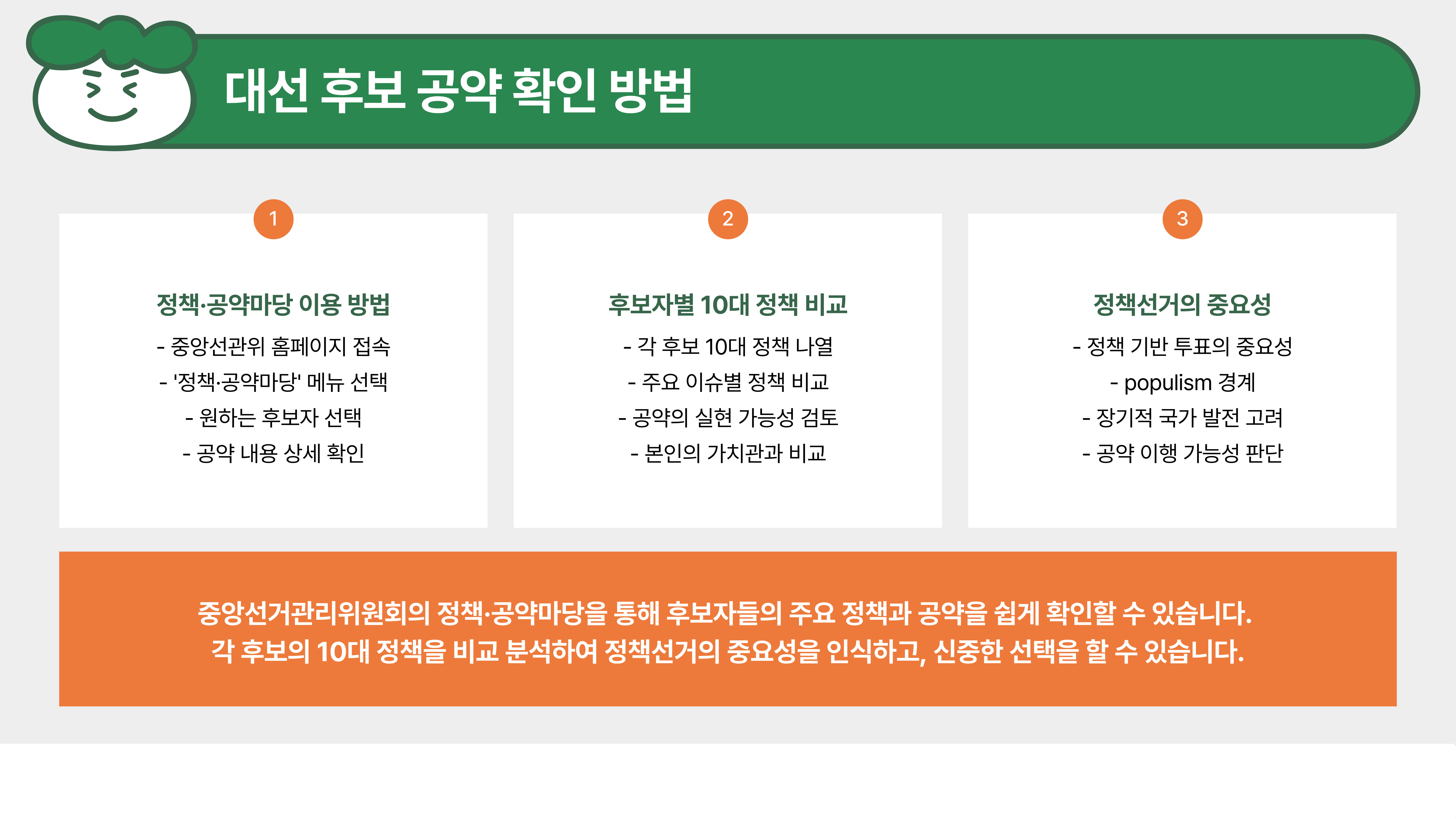 대선 후보 공약 확인 방법

1

정책·공약마당 이용 방법

- 중앙선관위 홈페이지 접속
- '정책·공약마당' 메뉴 선택
- 원하는 후보자 선택
- 공약 내용 상세 확인

2

후보자별 10대 정책 비교

- 각 후보 10대 정책 나열
- 주요 이슈별 정책 비교
- 공약의 실현 가능성 검토
- 본인의 가치관과 비교

3

정책선거의 중요성

- 정책 기반 투표의 중요성
- populism 경계
- 장기적 국가 발전 고려
- 공약 이행 가능성 판단

중앙선거관리위원회의 정책·공약마당을 통해 후보자들의 주요 정책과 공약을 쉽게 확인할 수 있습니다.
각 후보의 10대 정책을 비교 분석하여 정책선거의 중요성을 인식하고, 신중한 선택을 할 수 있습니다.